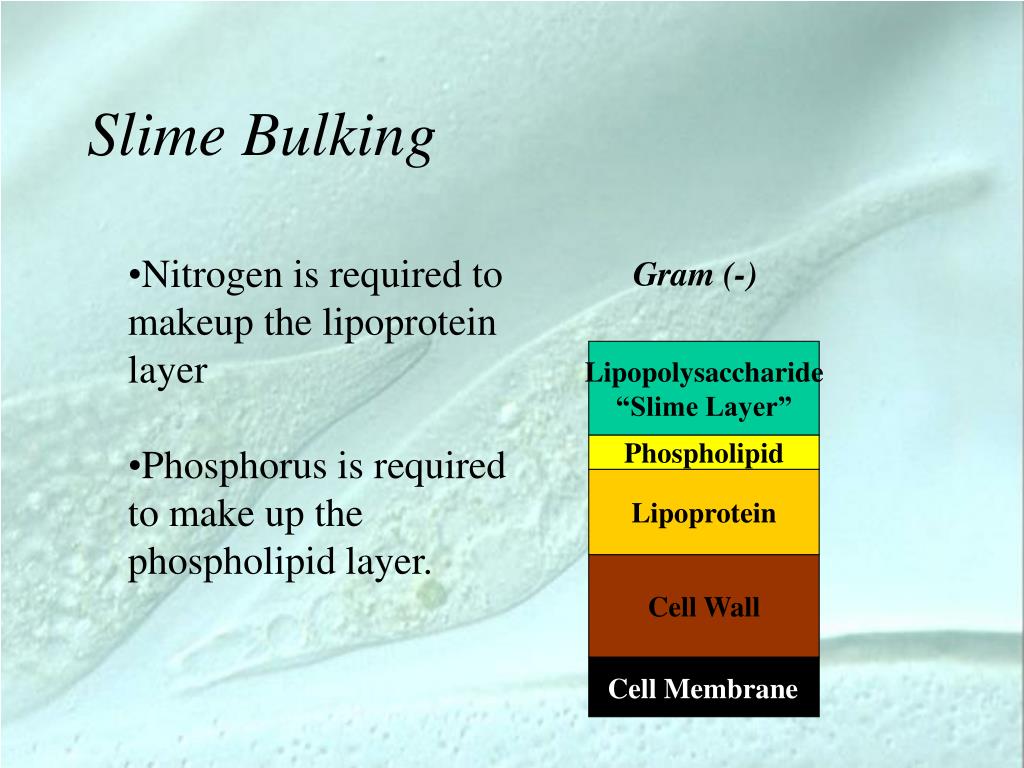 Slime Bulking

•Nitrogen is required to makeup the lipoprotein layer

•Phosphorus is required to make up the phospholipid layer.

Gram (-)

Lipopolysaccharide
“Slime Layer”

Phospholipid

Lipoprotein

Cell Wall

Cell Membrane